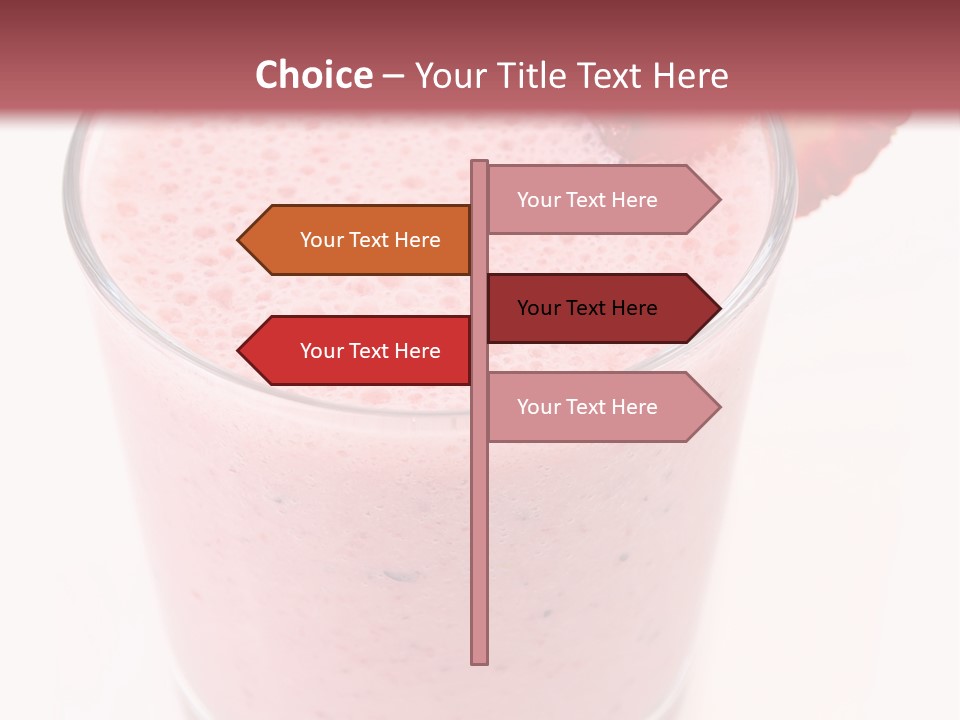 Choice – Your Title Text Here

Your Text Here

Your Text Here

Your Text Here

Your Text Here

Your Text Here